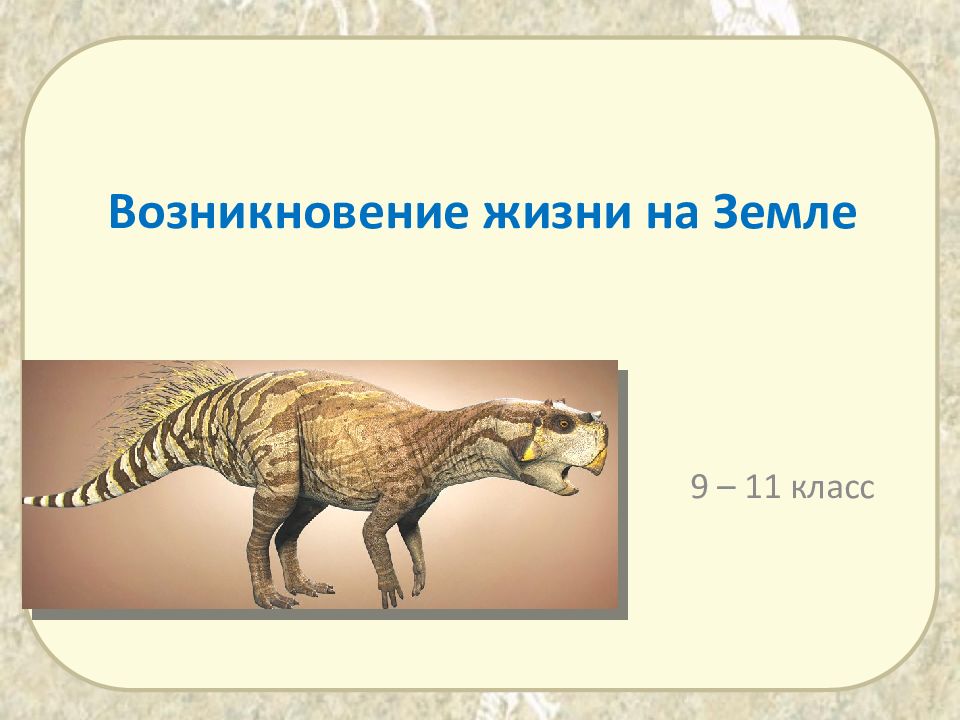 Возникновение жизни на Земле

9 – 11 класс